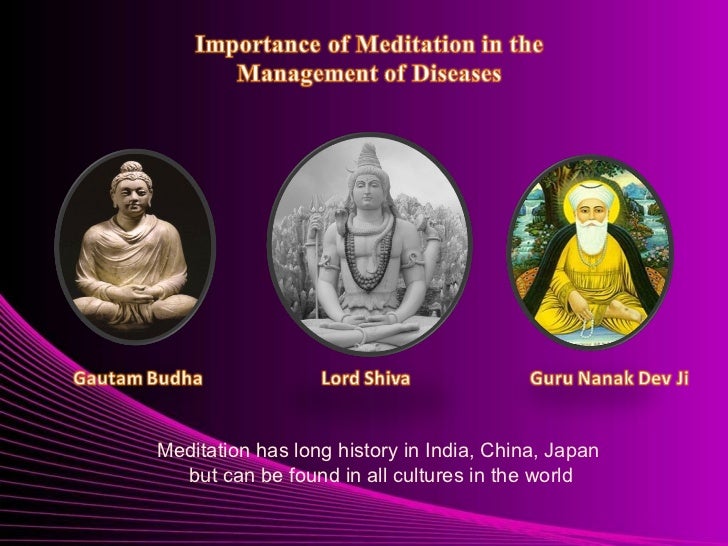 Importance of Meditation in the Management of Diseases

Gautam Budha

Lord Shiva

Guru Nanak Dev Ji

Meditation has long history in India, China, Japan but can be found in all cultures in the world